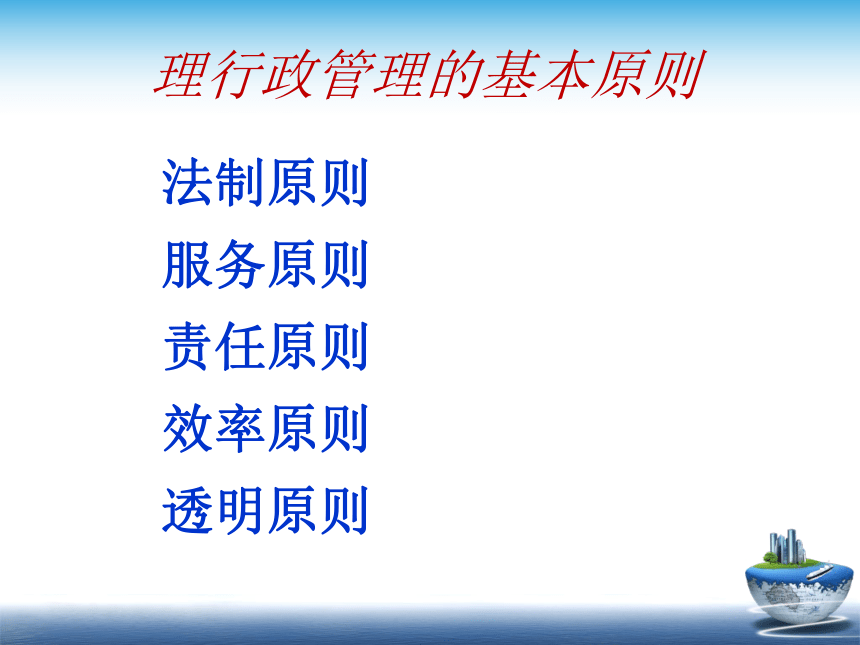 理行政管理的基本原则

法制原则

服务原则

责任原则

效率原则

透明原则